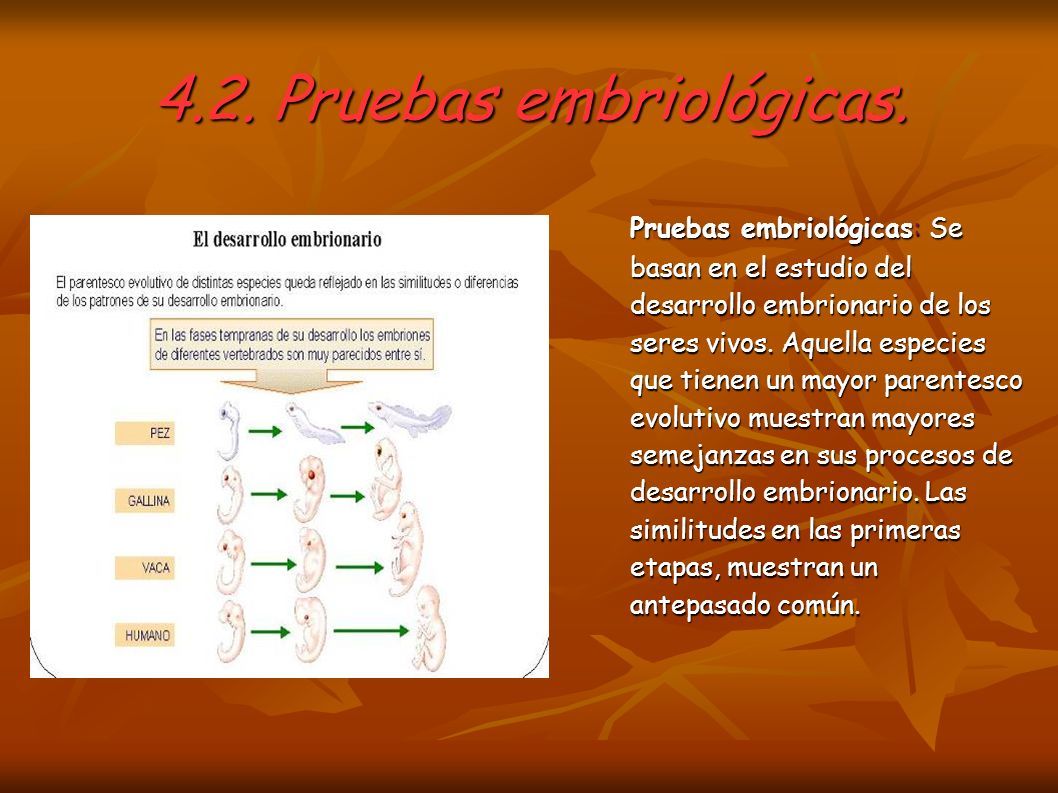 4.2. Pruebas embriológicas.

El desarrollo embrionario

El parentesco evolutivo de distintas especies queda reflejado en las similitudes o diferencias de los patrones de su desarrollo embrionario.

En las fases tempranas de su desarrollo los embriones de diferentes vertebrados son muy parecidos entre sí.

PEZ

GALLINA

VACA

HUMANO

Pruebas embriológicas: Se basan en el estudio del desarrollo embrionario de los seres vivos. Aquella especies que tienen un mayor parentesco evolutivo muestran mayores semejanzas en sus procesos de desarrollo embrionario. Las similitudes en las primeras etapas, muestran un antepasado común.